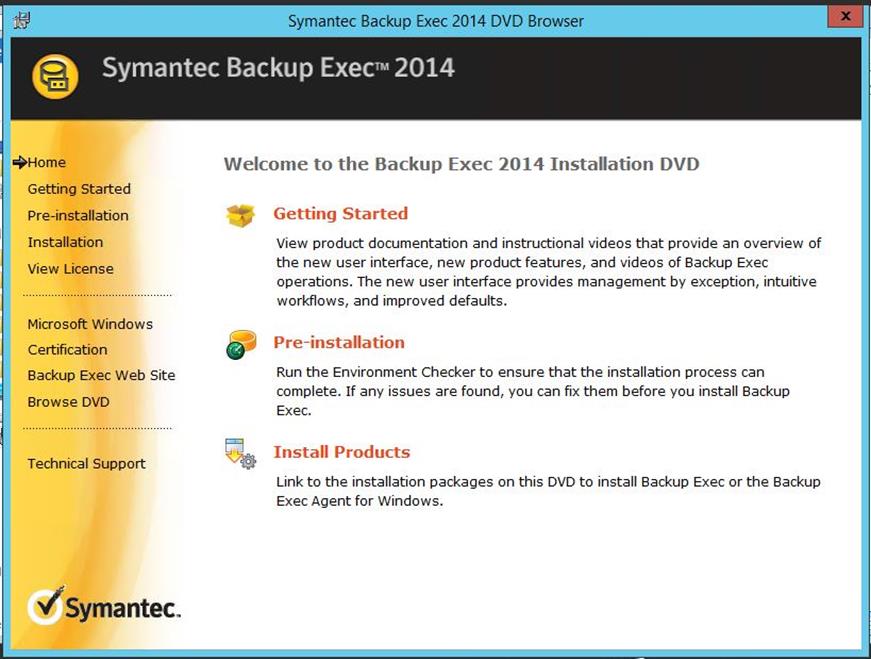 Symantec Backup Exec 2014 DVD Browser

x

Symantec Backup Exec™ 2014

Home
Getting Started
Pre-installation
Installation
View License

Microsoft Windows
Certification
Backup Exec Web Site
Browse DVD

Technical Support

Symantec.

Welcome to the Backup Exec 2014 Installation DVD

Getting Started

View product documentation and instructional videos that provide an overview of the new user interface, new product features, and videos of Backup Exec operations. The new user interface provides management by exception, intuitive workflows, and improved defaults.

Pre-installation

Run the Environment Checker to ensure that the installation process can complete. If any issues are found, you can fix them before you install Backup Exec.

Install Products

Link to the installation packages on this DVD to install Backup Exec or the Backup Exec Agent for Windows.